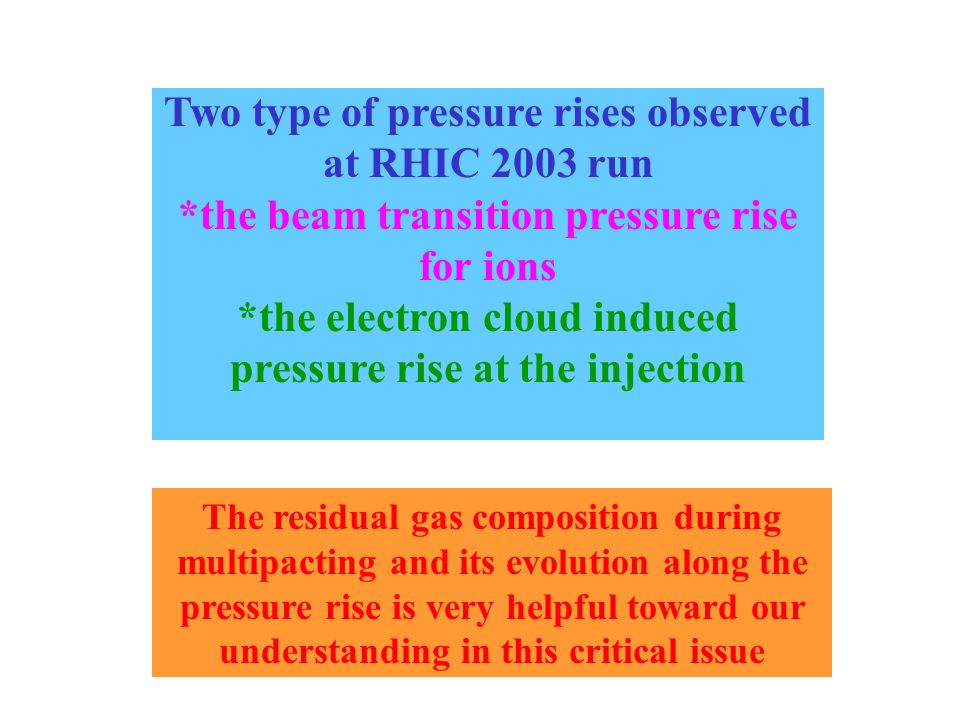 Two type of pressure rises observed at RHIC 2003 run
*the beam transition pressure rise for ions
*the electron cloud induced pressure rise at the injection

The residual gas composition during multipacting and its evolution along the pressure rise is very helpful toward our understanding in this critical issue